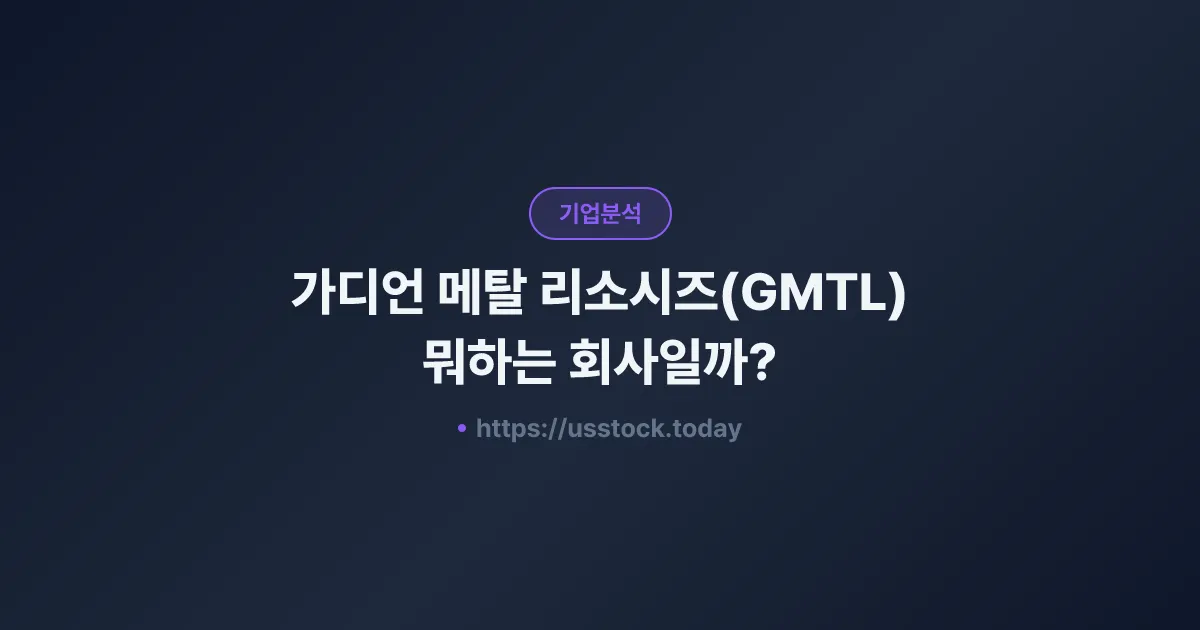 기업분석

가디언 메탈 리소시즈(GMTL) 뭐하는 회사일까?

• https://usstock.today